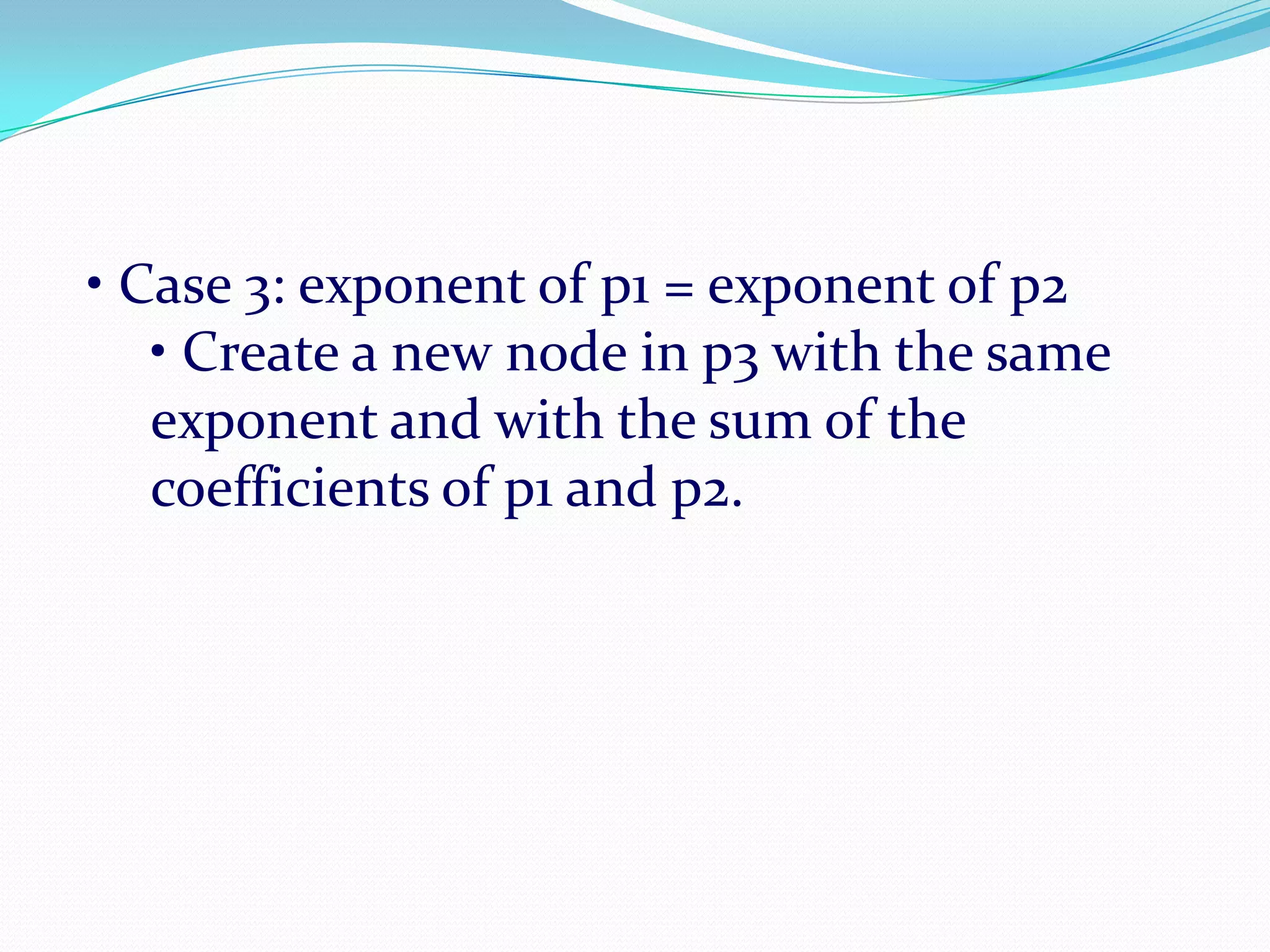 • Case 3: exponent of p1 = exponent of p2

• Create a new node in p3 with the same exponent and with the sum of the coefficients of p1 and p2.